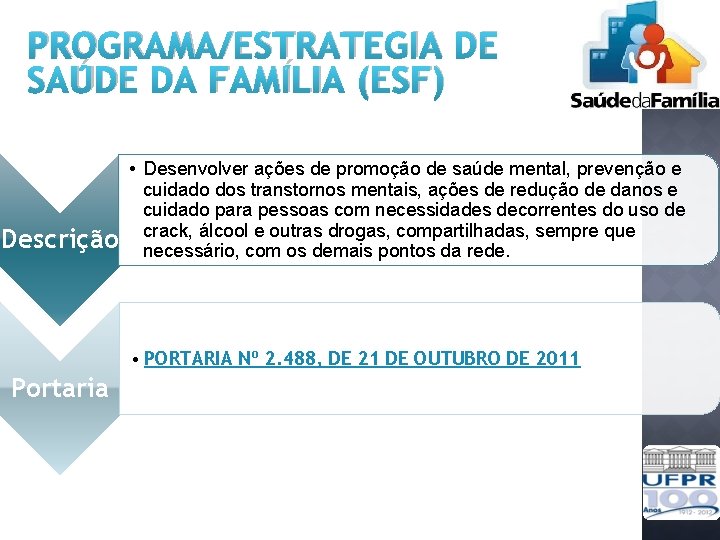 PROGRAMA/ESTRATEGIA DE SAÚDE DA FAMÍLIA (ESF)

SaúdedaFamília

Descrição

• Desenvolver ações de promoção de saúde mental, prevenção e cuidado dos transtornos mentais, ações de redução de danos e cuidado para pessoas com necessidades decorrentes do uso de crack, álcool e outras drogas, compartilhadas, sempre que necessário, com os demais pontos da rede.

Portaria

• PORTARIA Nº 2.488, DE 21 DE OUTUBRO DE 2011

UFPR 100 Anos 1912 - 2012